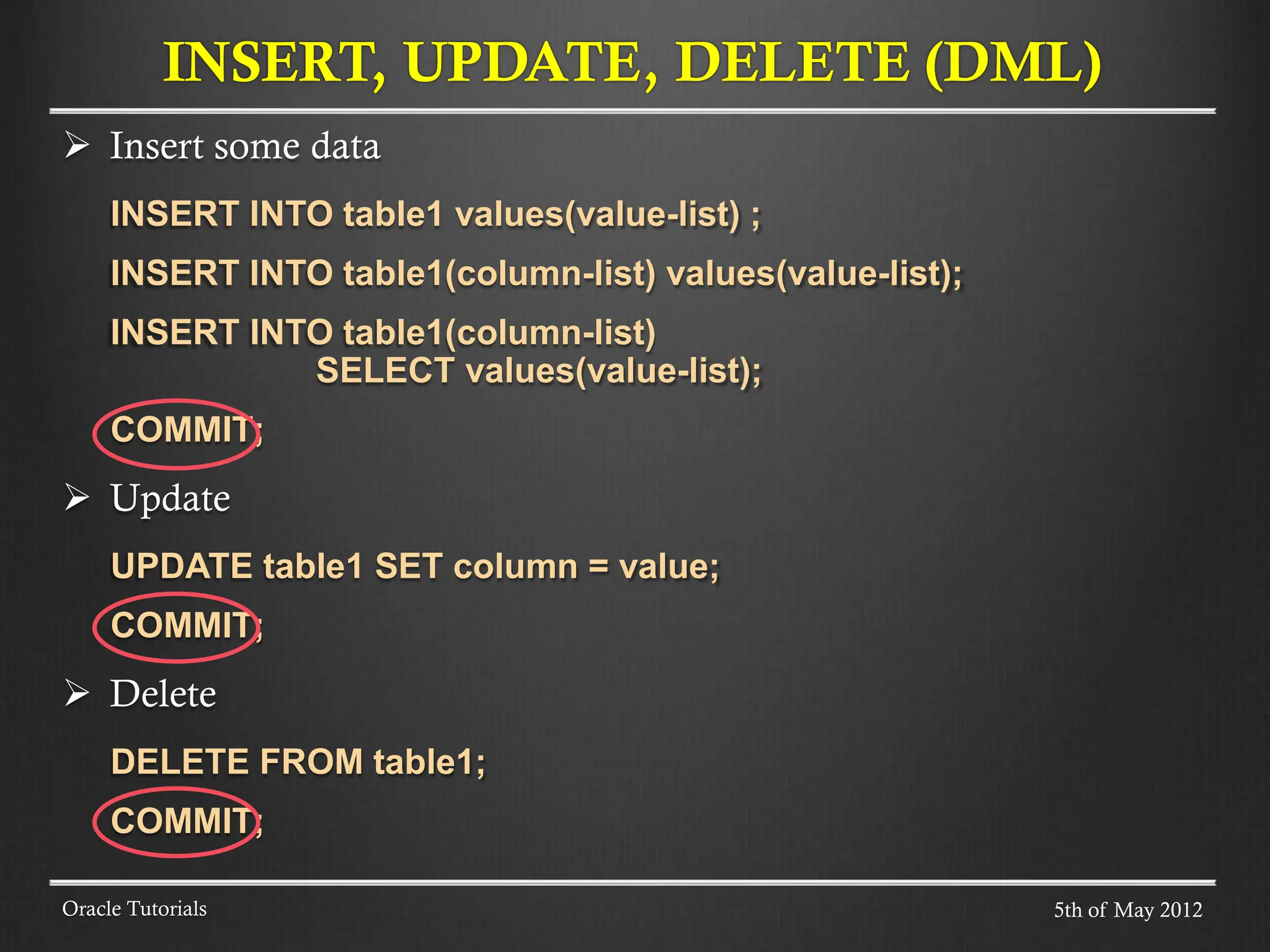 INSERT, UPDATE, DELETE (DML)

➢ Insert some data

INSERT INTO table1 values(value-list) ;

INSERT INTO table1(column-list) values(value-list);

INSERT INTO table1(column-list)
SELECT values(value-list);

COMMIT;

➢ Update

UPDATE table1 SET column = value;

COMMIT;

➢ Delete

DELETE FROM table1;

COMMIT;

Oracle Tutorials

5th of May 2012